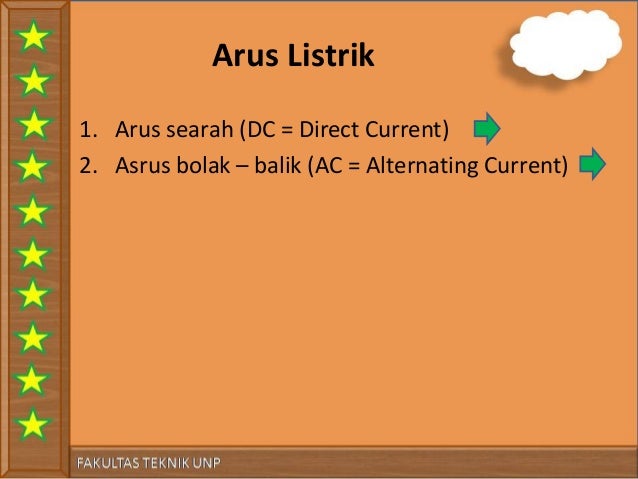 Arus Listrik

1. Arus searah (DC = Direct Current)
2. Asrus bolak – balik (AC = Alternating Current)

FAKULTAS TEKNIK UNP